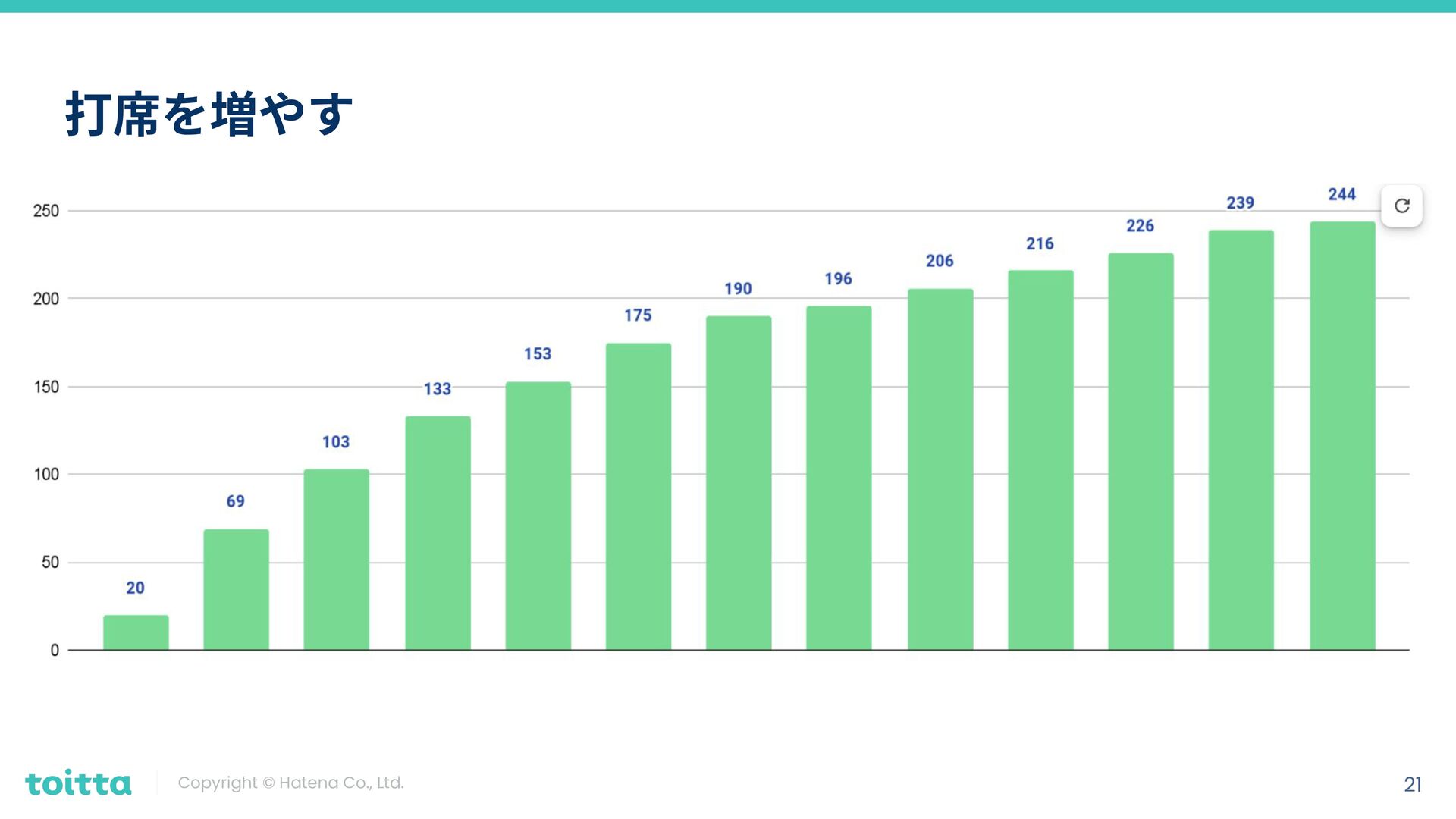 打席を増やす

250
200
150
100
50
0

20
69
103
133
153
175
190
196
206
216
226
239
244

toitta
Copyright © Hatena Co., Ltd.
21